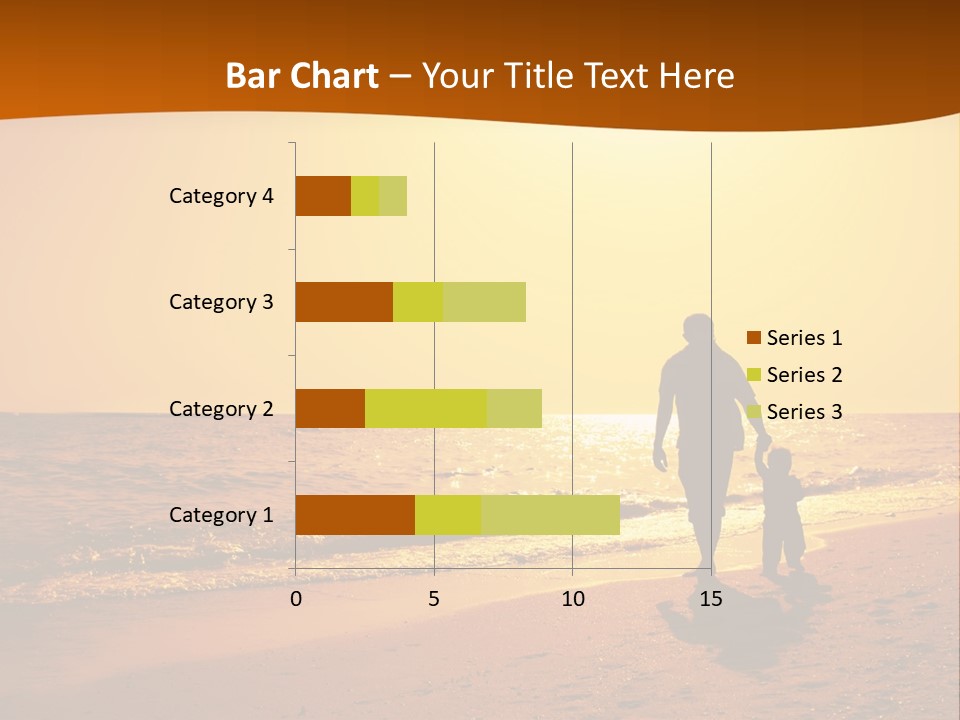 Bar Chart – Your Title Text Here

Category 4
Category 3
Category 2
Category 1

0 5 10 15

Series 1
Series 2
Series 3